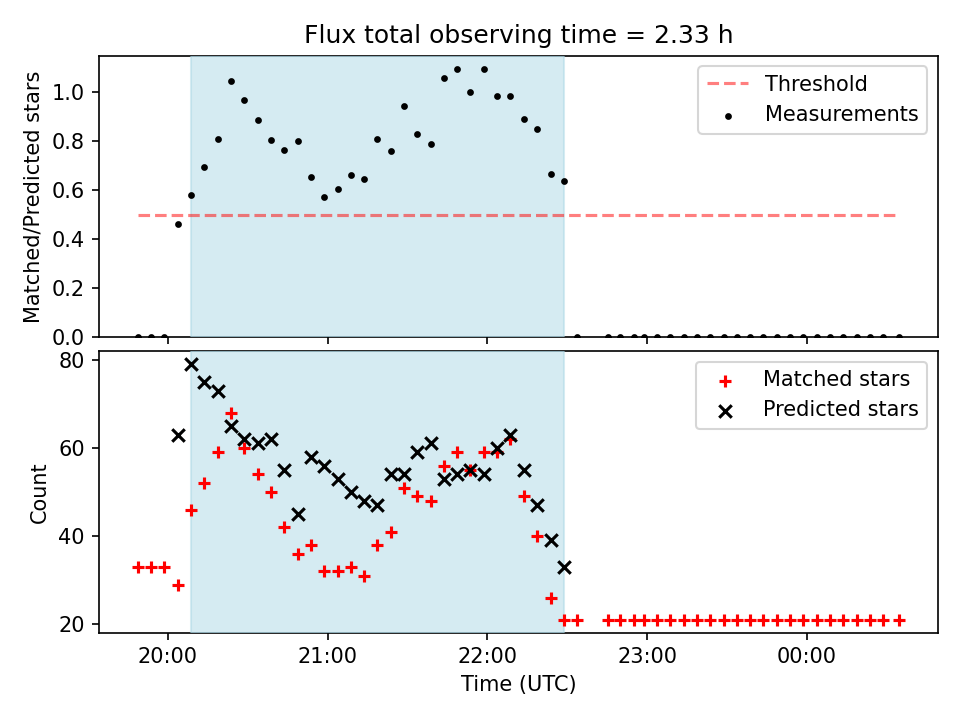 Flux total observing time = 2.33 h

Matched/Predicted stars

1.0
0.8
0.6
0.4
0.2
0.0

Threshold
Measurements

Count

80
60
40
20

Matched stars
Predicted stars

20:00
21:00
22:00
23:00
00:00

Time (UTC)